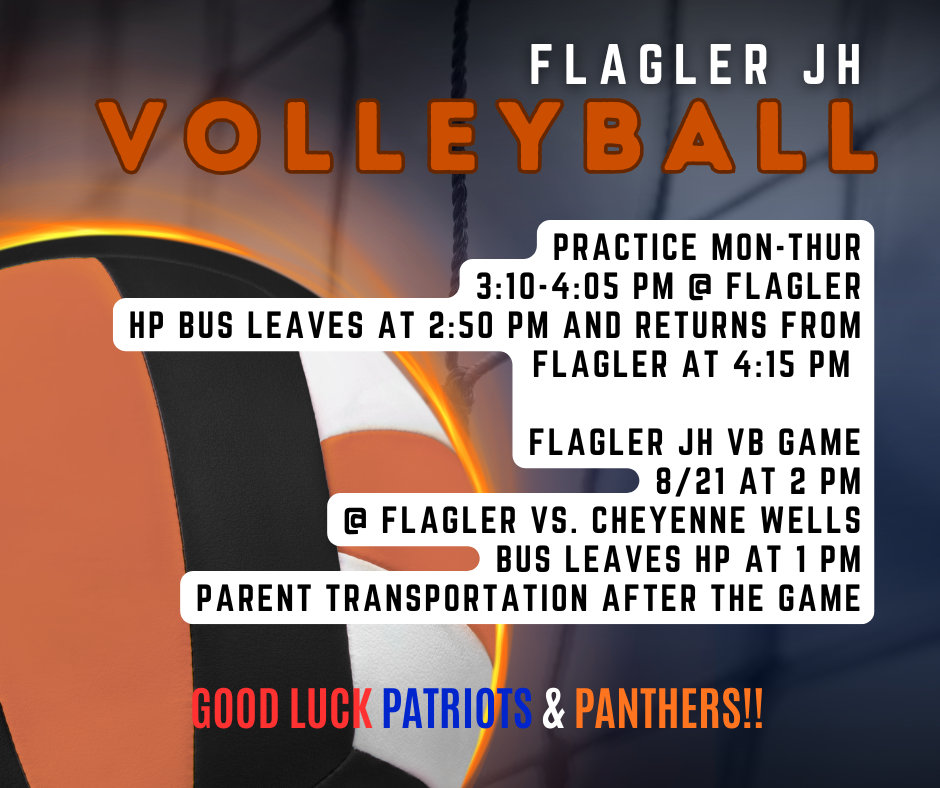 FLAGLER JH
VOLLEYBALL

PRACTICE MON-THUR
3:10-4:05 PM @ FLAGLER
HP BUS LEAVES AT 2:50 PM AND RETURNS FROM FLAGLER AT 4:15 PM

FLAGLER JH VB GAME
8/21 AT 2 PM
@ FLAGLER VS. CHEYENNE WELLS
BUS LEAVES HP AT 1 PM
PARENT TRANSPORTATION AFTER THE GAME

GOOD LUCK PATRIOTS & PANTHERS!!